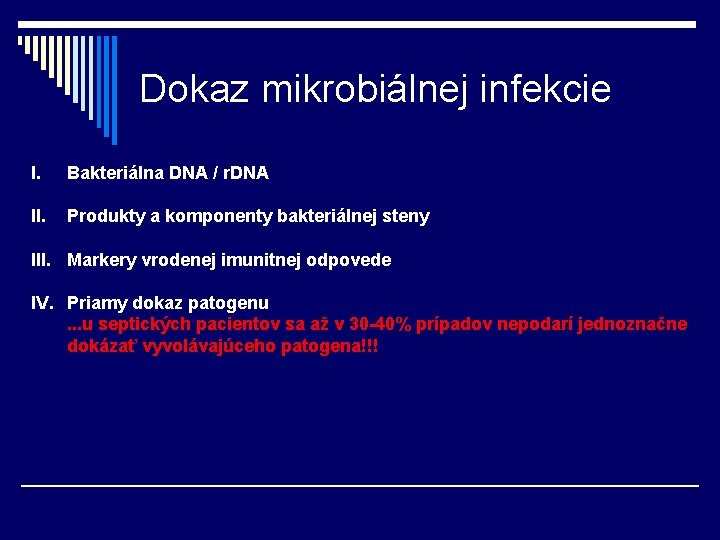 Dokaz mikrobiálnej infekcie

I. Bakteriálna DNA / rDNA

II. Produkty a komponenty bakteriálnej steny

III. Markery vrodenej imunitnej odpovede

IV. Priamy dokaz patogenu
...u septických pacientov sa až v 30-40% prípadov nepodarí jednoznačne dokázať vyvolávajúceho patogena!!!